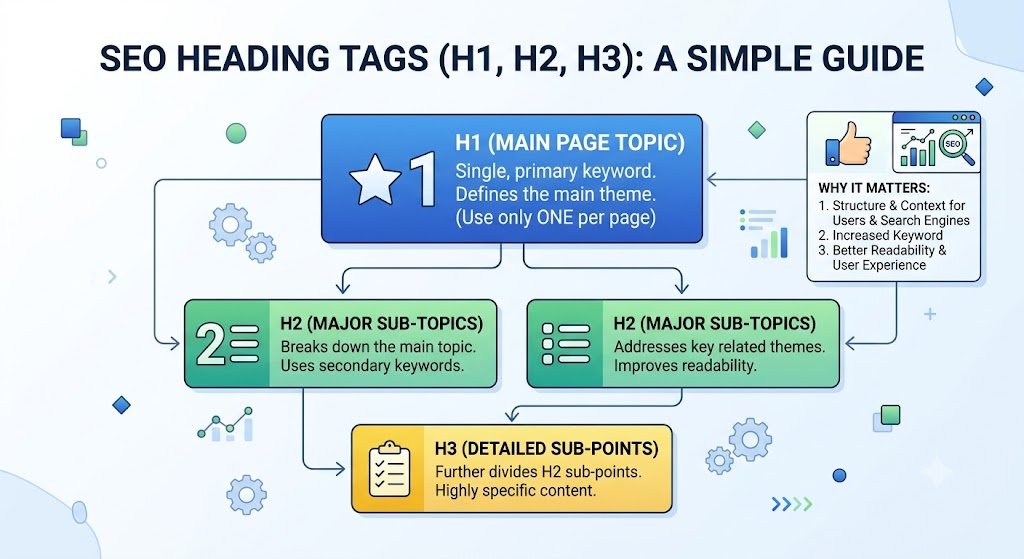 SEO HEADING TAGS (H1, H2, H3): A SIMPLE GUIDE

1

H1 (MAIN PAGE TOPIC)
Single, primary keyword.
Defines the main theme.
(Use only ONE per page)

SEO

WHY IT MATTERS:
1. Structure & Context for Users & Search Engines
2. Increased Keyword
3. Better Readability & User Experience

2

H2 (MAJOR SUB-TOPICS)
Breaks down the main topic.
Uses secondary keywords.

H2 (MAJOR SUB-TOPICS)
Addresses key related themes.
Improves readability.

H3 (DETAILED SUB-POINTS)
Further divides H2 sub-points.
Highly specific content.